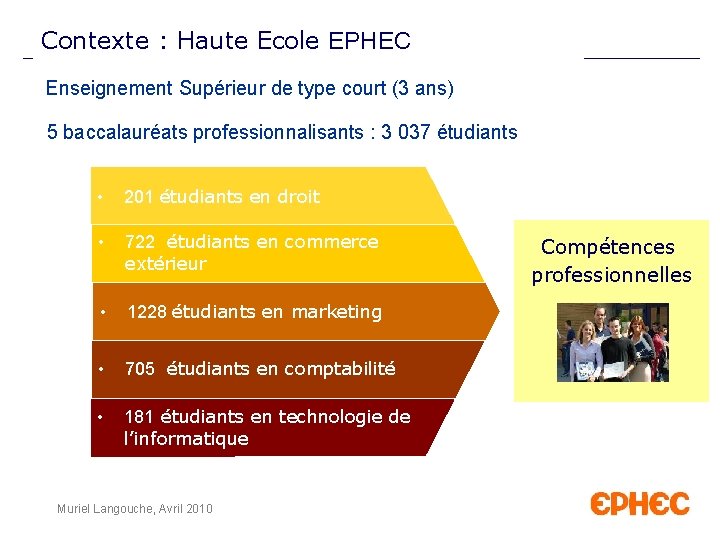 Contexte : Haute Ecole EPHEC

Enseignement Supérieur de type court (3 ans)

5 baccalauréats professionnalisants : 3 037 étudiants

• 201 étudiants en droit

• 722 étudiants en commerce extérieur

• 1228 étudiants en marketing

• 705 étudiants en comptabilité

• 181 étudiants en technologie de l'informatique

Compétences professionnelles

Muriel Langouche, Avril 2010

EPHEC